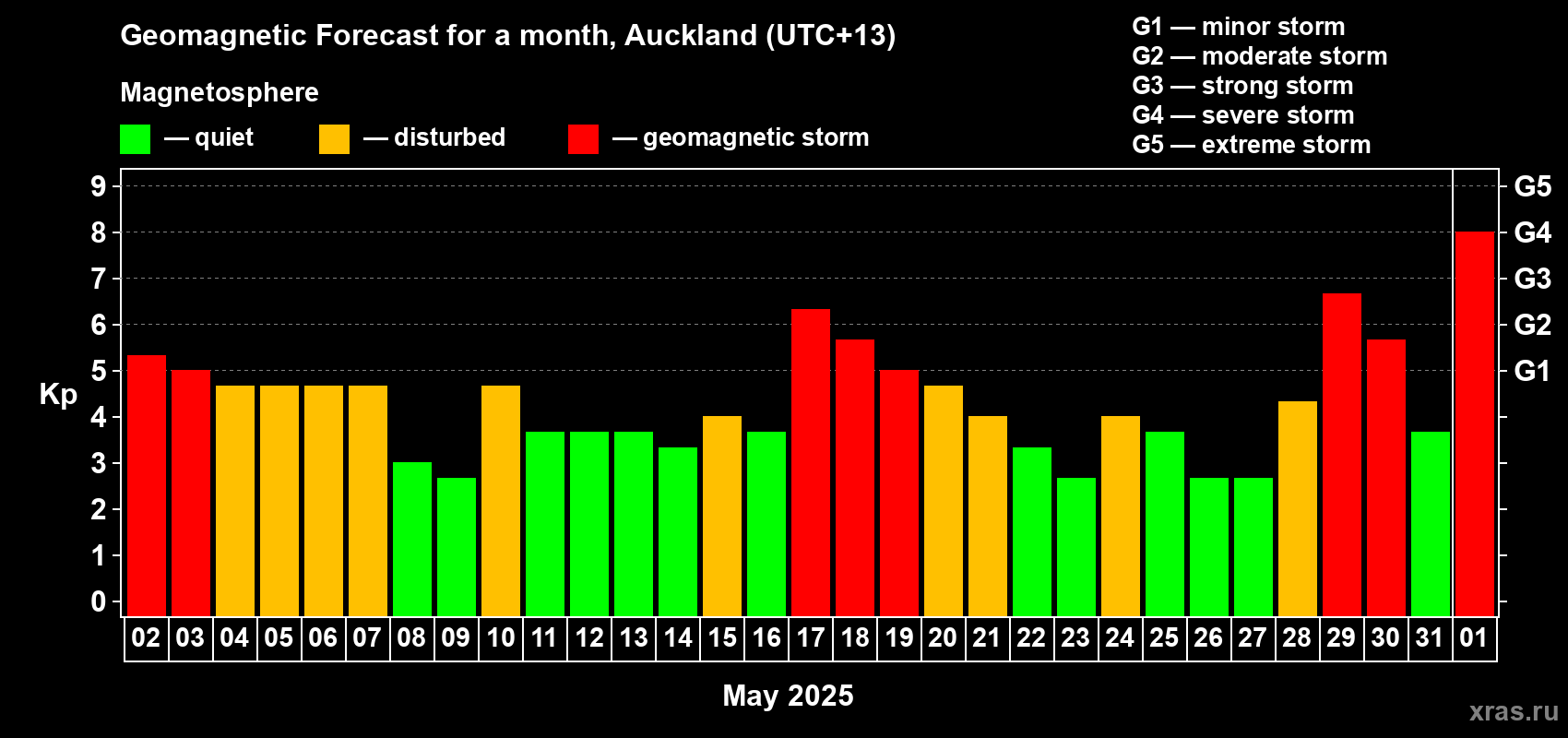 Geomagnetic Forecast for a month, Auckland (UTC+13)

Magnetosphere

— quiet — disturbed — geomagnetic storm

G1 — minor storm
G2 — moderate storm
G3 — strong storm
G4 — severe storm
G5 — extreme storm

Kp

9
8
7
6
5
4
3
2
1
0

G5
G4
G3
G2
G1

02 03 04 05 06 07 08 09 10 11 12 13 14 15 16 17 18 19 20 21 22 23 24 25 26 27 28 29 30 31 01

May 2025

xras.ru